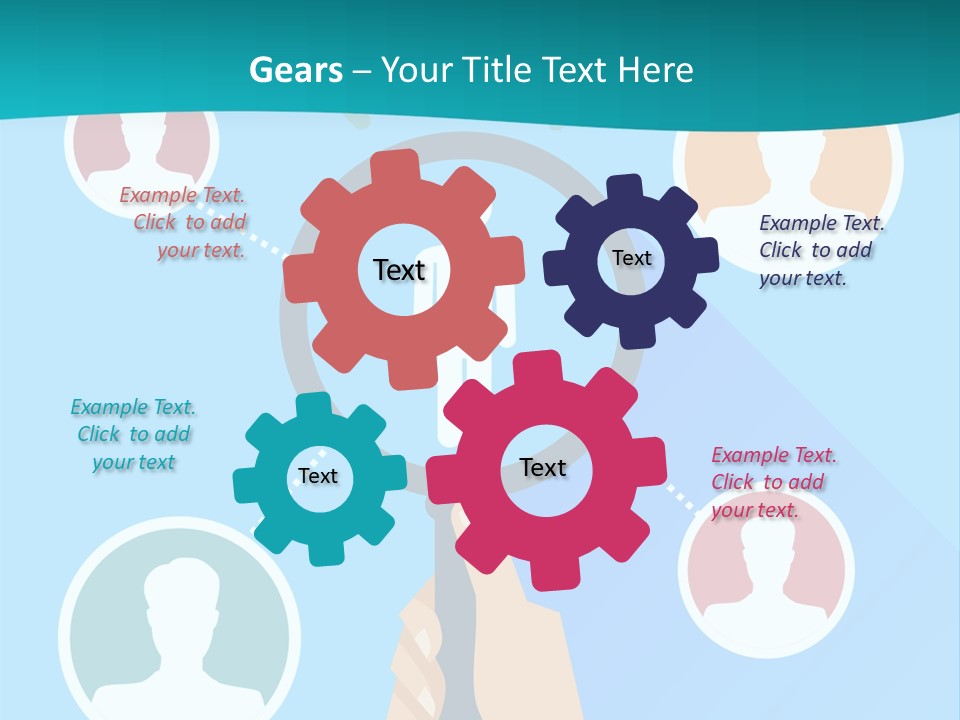 Gears – Your Title Text Here

Example Text. Click to add your text.

Text

Text

Example Text. Click to add your text.

Example Text. Click to add your text

Text

Text

Example Text. Click to add your text.